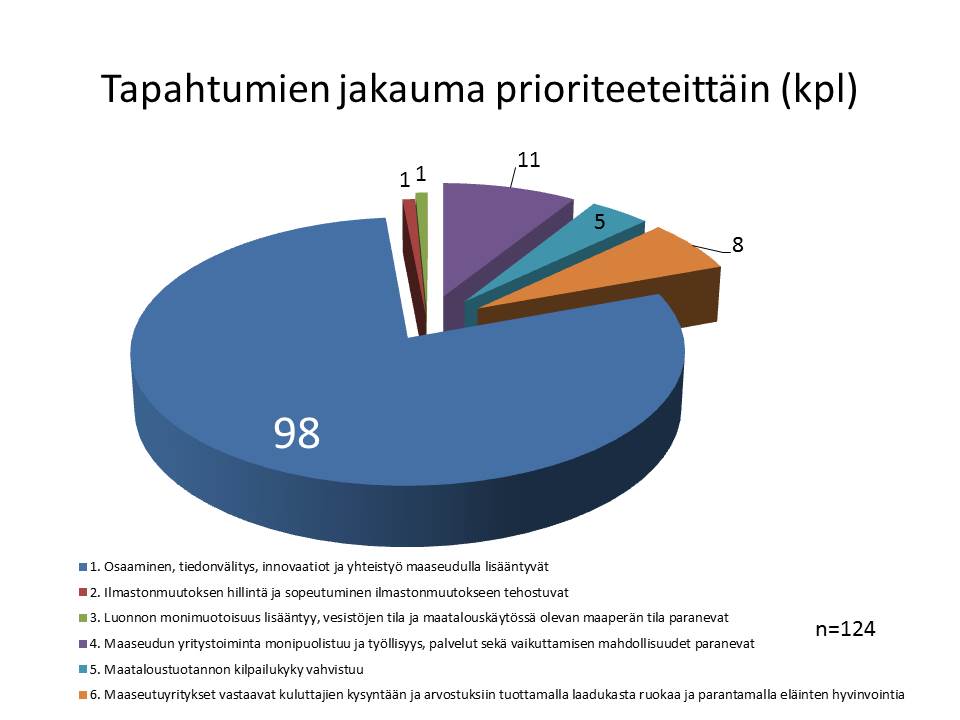 Tapahtumien jakauma prioriteeteittäin (kpl)

1
1
11
5
8
98

1. Osaaminen, tiedonvälitys, innovaatiot ja yhteistyö maaseudulla lisääntyvät
2. Ilmastonmuutoksen hillintä ja sopeutuminen ilmastonmuutokseen tehostuvat
3. Luonnon monimuotoisuus lisääntyy, vesistöjen tila ja maatalouskäytössä olevan maaperän tila paranevat
4. Maaseudun yritystoiminta monipuolistuu ja työllisyys, palvelut sekä vaikuttamisen mahdollisuudet paranevat
5. Maataloustuotannon kilpailukyky vahvistuu
6. Maaseutuyritykset vastaavat kuluttajien kysyntään ja arvostuksiin tuottamalla laadukasta ruokaa ja parantamalla eläinten hyvinvointia

n=124